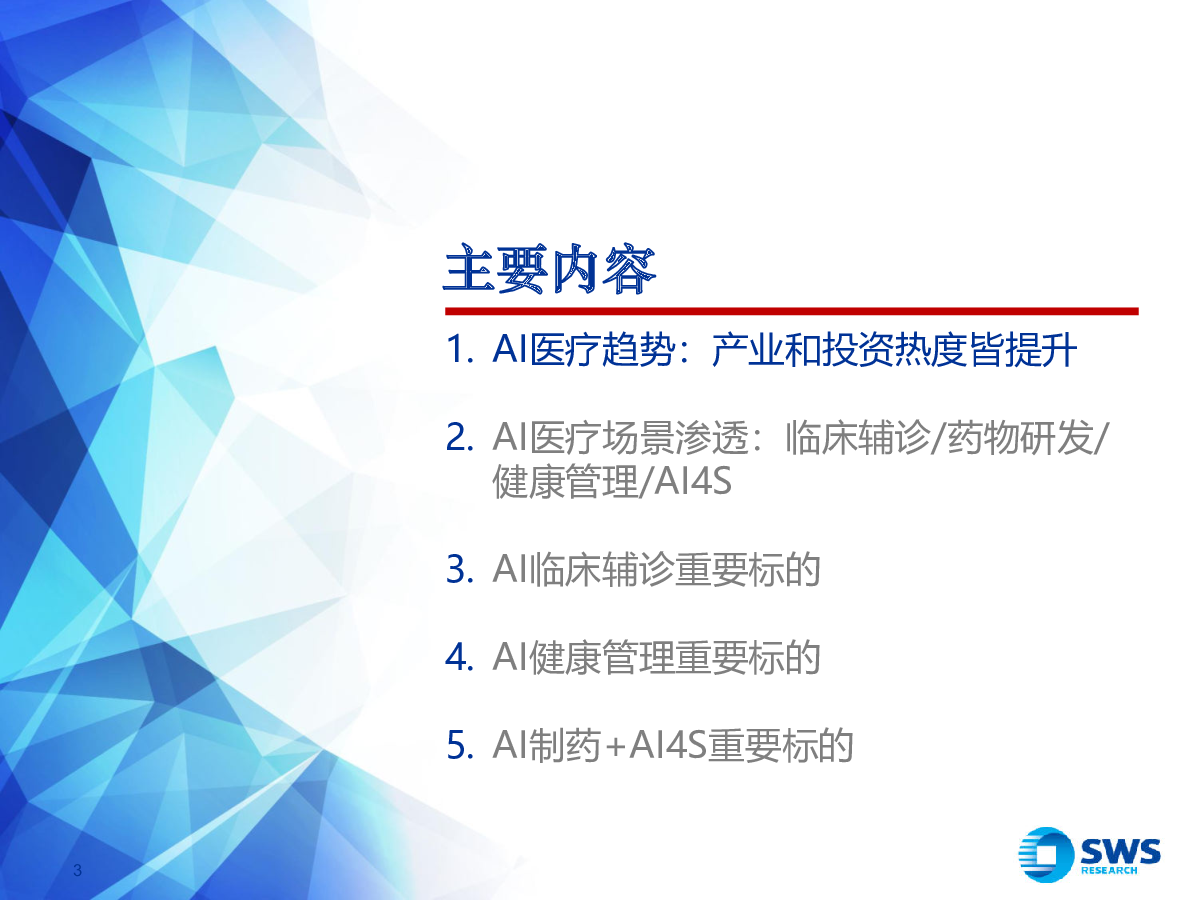 主要内容

1. AI医疗趋势：产业和投资热度皆提升

2. AI医疗场景渗透：临床辅诊/药物研发/健康管理/AI4S

3. AI临床辅诊重要标的

4. AI健康管理重要标的

5. AI制药+AI4S重要标的

3

SWS RESEARCH